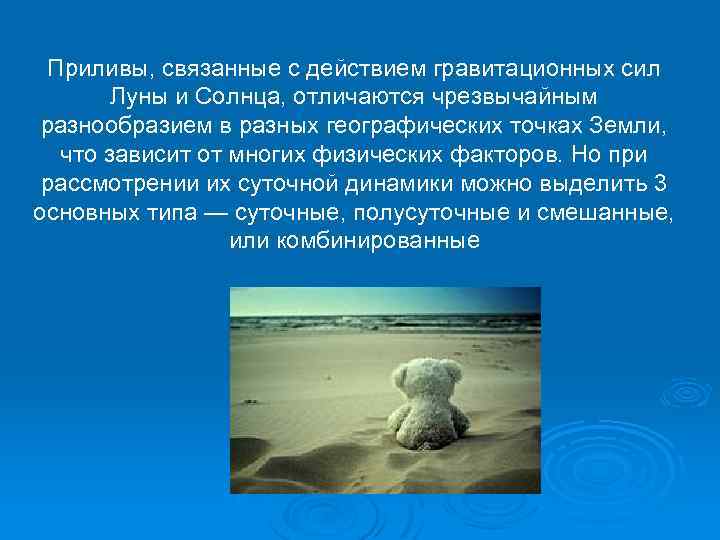 Приливы, связанные с действием гравитационных сил Луны и Солнца, отличаются чрезвычайным разнообразием в разных географических точках Земли, что зависит от многих физических факторов. Но при рассмотрении их суточной динамики можно выделить 3 основных типа — суточные, полусуточные и смешанные, или комбинированные